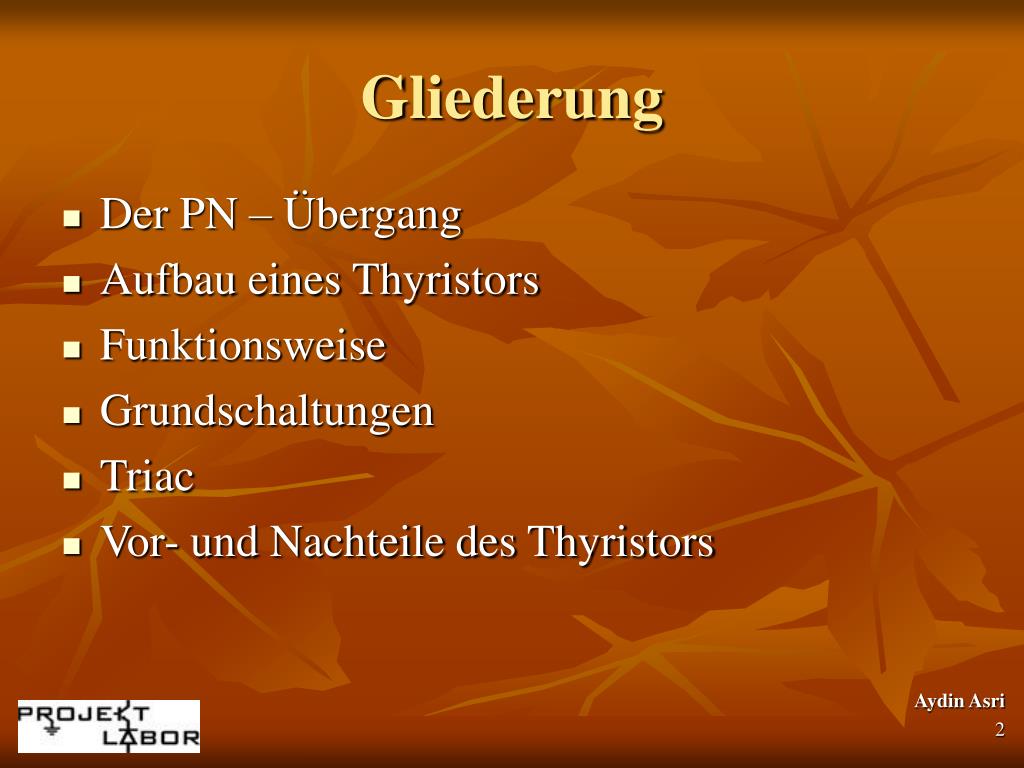 Gliederung

- Der PN – Übergang
- Aufbau eines Thyristors
- Funktionsweise
- Grundschaltungen
- Triac
- Vor- und Nachteile des Thyristors

PROJEKT LABOR

Aydin Asri
2